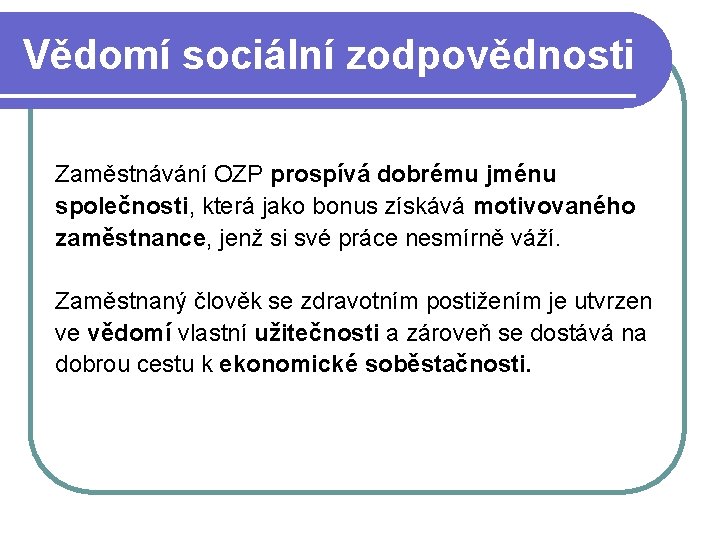 Vědomí sociální zodpovědnosti

Zaměstnávání OZP prospívá dobrému jménu společnosti, která jako bonus získává motivovaného zaměstnance, jenž si své práce nesmírně váží.

Zaměstnaný člověk se zdravotním postižením je utvrzen ve vědomí vlastní užitečnosti a zároveň se dostává na dobrou cestu k ekonomické soběstačnosti.